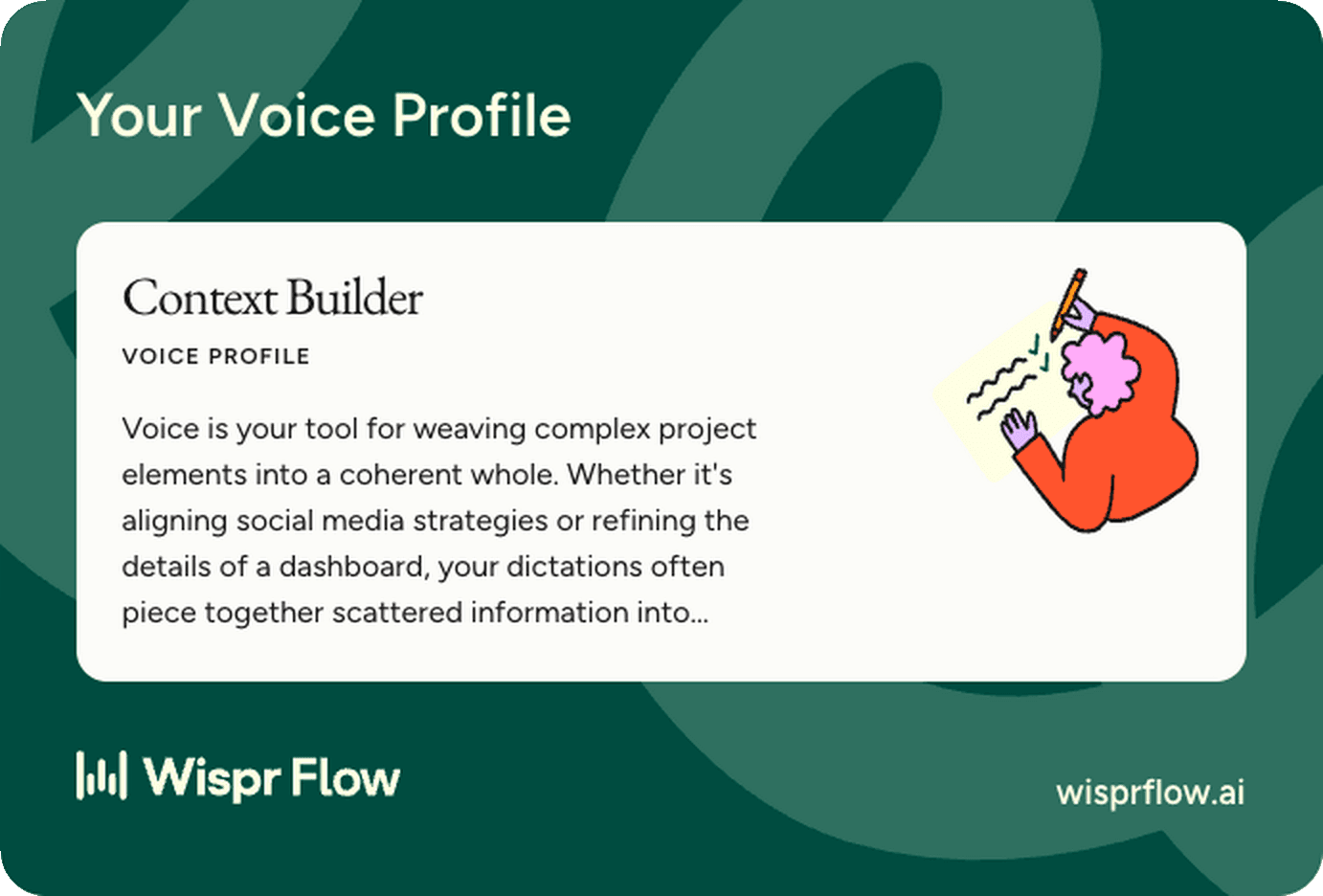 Your Voice Profile

Context Builder

VOICE PROFILE

Voice is your tool for weaving complex project elements into a coherent whole. Whether it's aligning social media strategies or refining the details of a dashboard, your dictations often piece together scattered information into...

Wispr Flow

wisprflow.ai